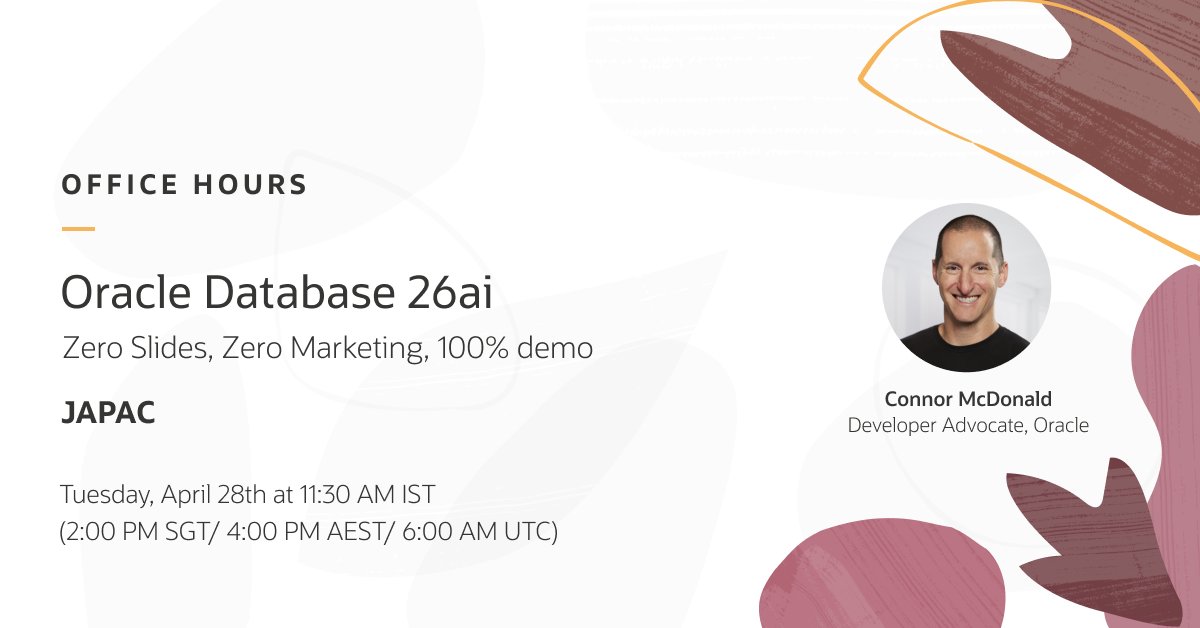 OFFICE HOURS

Oracle Database 26ai

Zero Slides, Zero Marketing, 100% demo

JAPAC

Tuesday, April 28th at 11:30 AM IST
(2:00 PM SGT/ 4:00 PM AEST/ 6:00 AM UTC)

Connor McDonald
Developer Advocate, Oracle